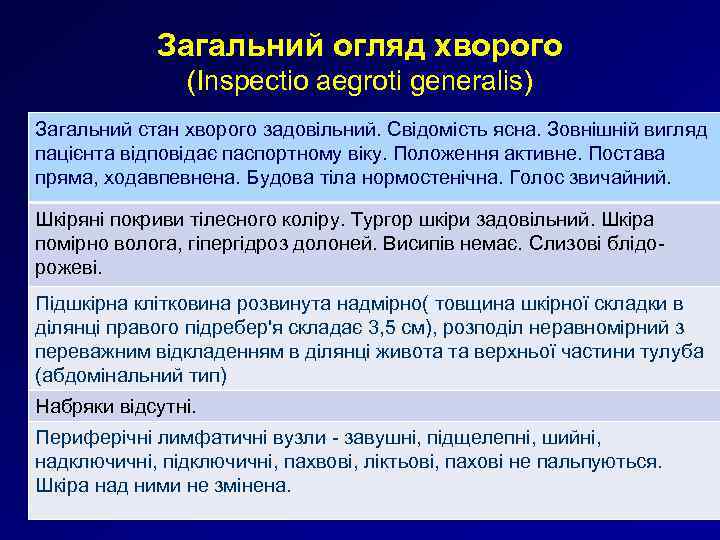 Загальний огляд хворого
(Inspectio aegroti generalis)

Загальний стан хворого задовільний. Свідомість ясна. Зовнішній вигляд пацієнта відповідає паспортному віку. Положення активне. Постава пряма, ходавпевнена. Будова тіла нормостенічна. Голос звичайний.

Шкіряні покриви тілесного коліру. Тургор шкіри задовільний. Шкіра помірно волога, гіпергідроз долоней. Висипів немає. Слизові блідо-рожеві.

Підшкірна клітковина розвинута надмірно( товщина шкірної складки в ділянці правого підребер'я складає 3,5 см), розподіл неравномірний з переважним відкладенням в ділянці живота та верхньої частини тулуба (абдомінальний тип)

Набряки відсутні.

Периферічні лимфатичні вузли - завушні, підщелепні, шийні, надключичні, підключичні, пахвові, ліктьові, пахові не пальпуються. Шкіра над ними не змінена.